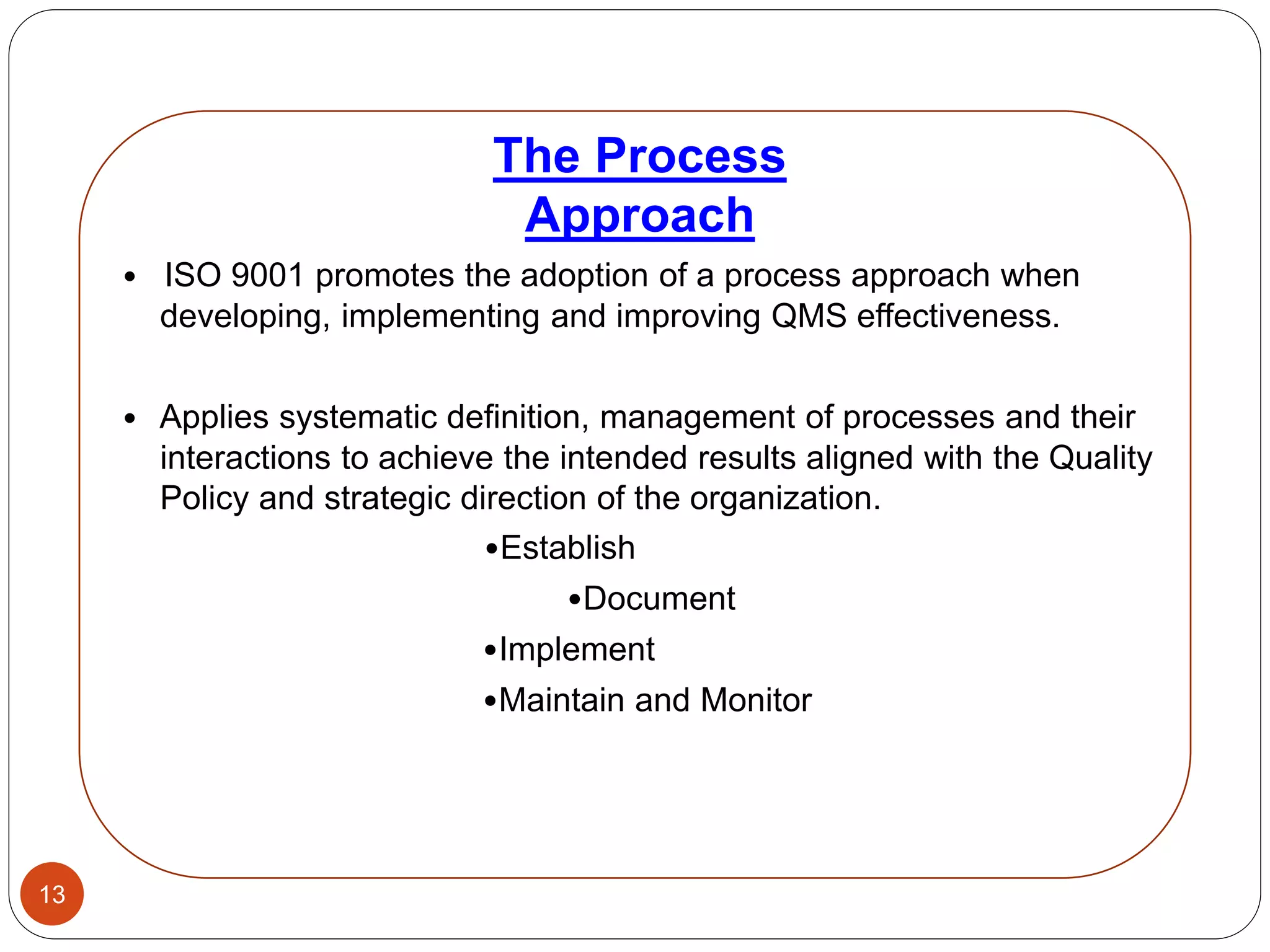 The Process Approach

• ISO 9001 promotes the adoption of a process approach when developing, implementing and improving QMS effectiveness.

• Applies systematic definition, management of processes and their interactions to achieve the intended results aligned with the Quality Policy and strategic direction of the organization.

•Establish

•Document

•Implement

•Maintain and Monitor

13